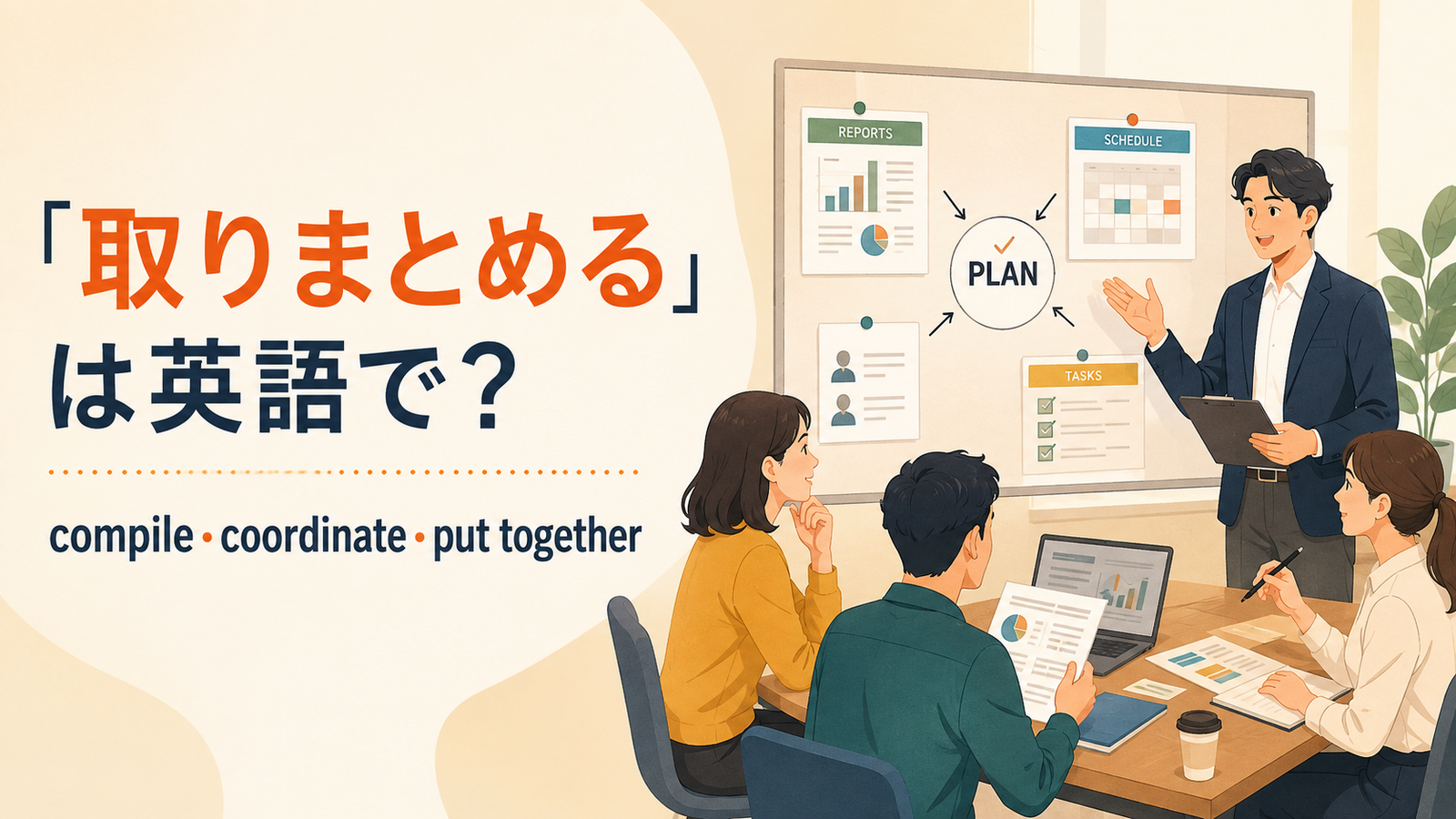 「取りまとめる」は英語で？

compile • coordinate • put together

REPORTS

SCHEDULE

PLAN

TASKS